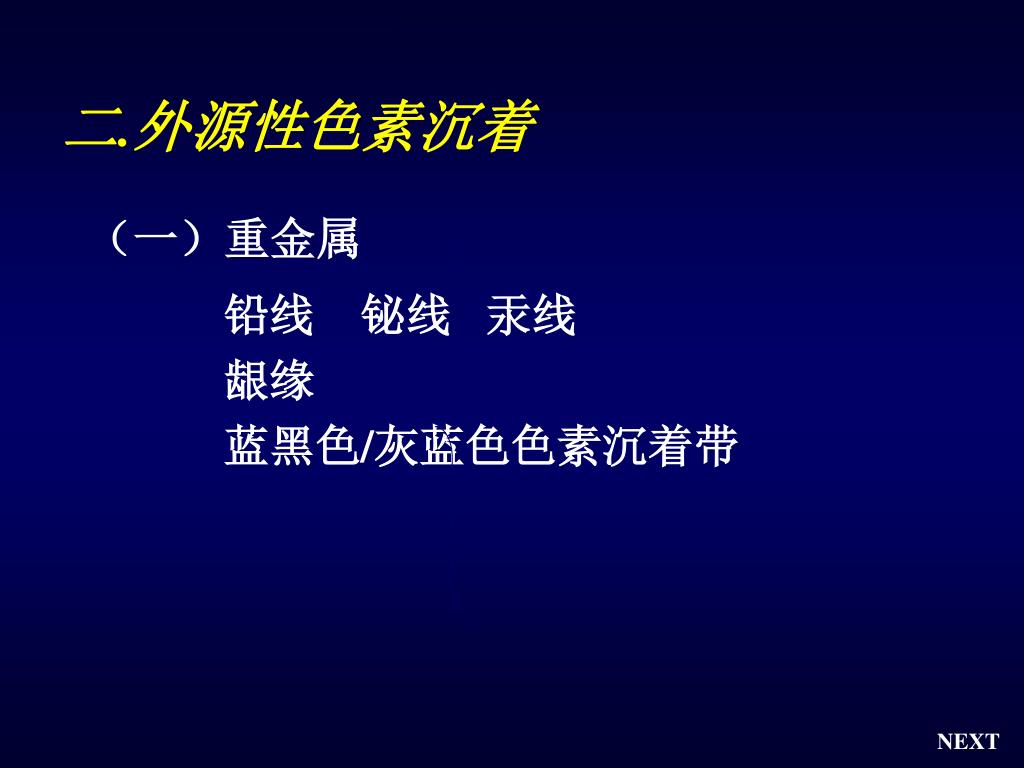 二.外源性色素沉着

（一）重金属

铅线　铋线　汞线
龈缘
蓝黑色/灰蓝色色素沉着带

NEXT